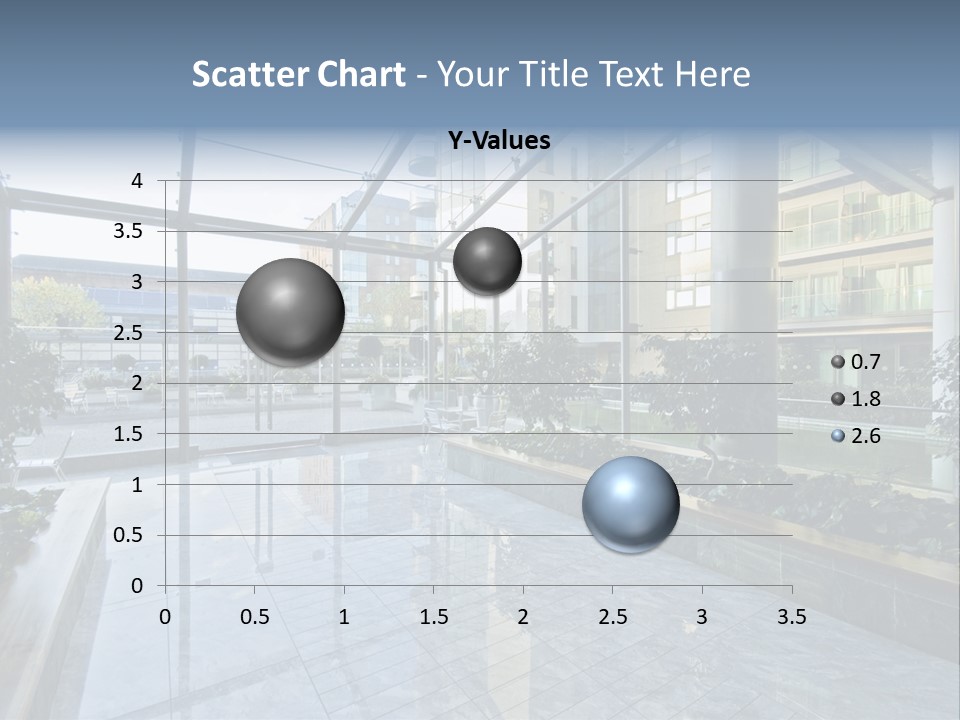 Scatter Chart - Your Title Text Here

Y-Values

4
3.5
3
2.5
2
1.5
1
0.5
0

0 0.5 1 1.5 2 2.5 3 3.5

0.7
1.8
2.6